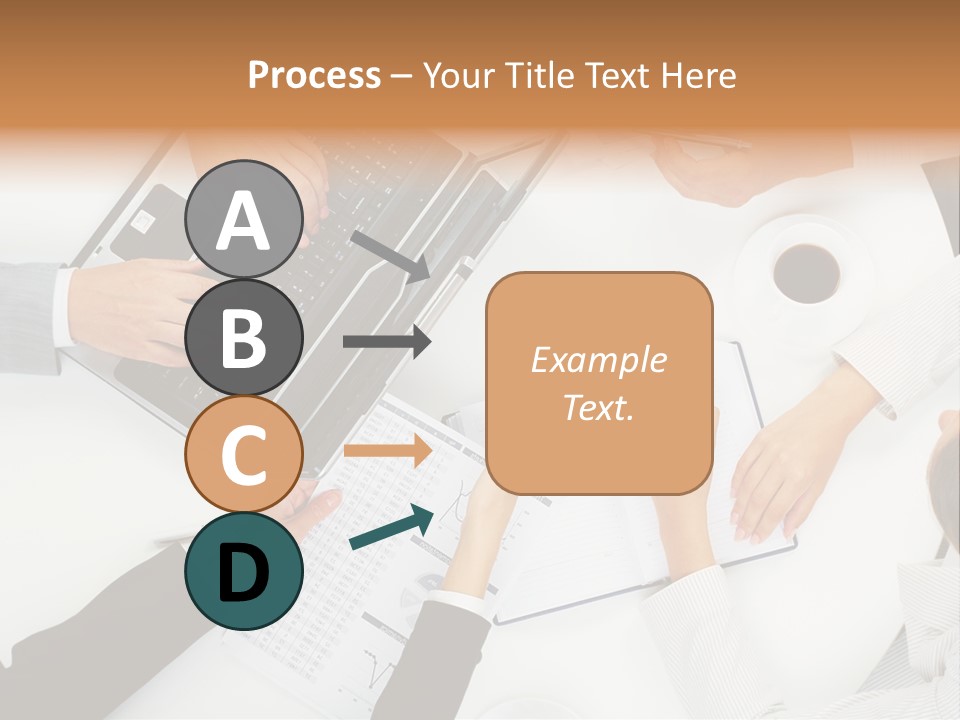 Process – Your Title Text Here

A

B

C

D

Example Text.